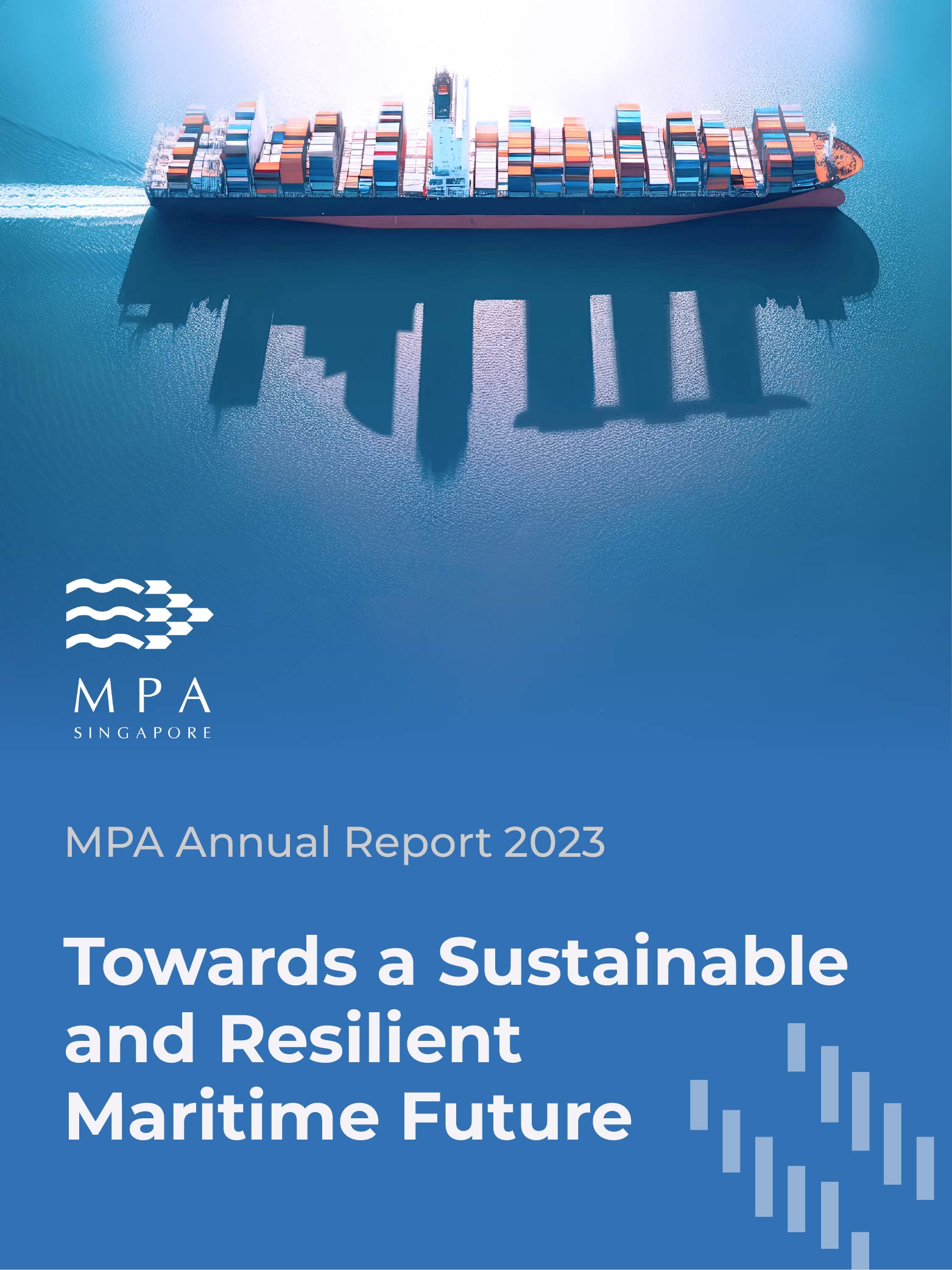 MPA
SINGAPORE

MPA Annual Report 2023

Towards a Sustainable and Resilient Maritime Future